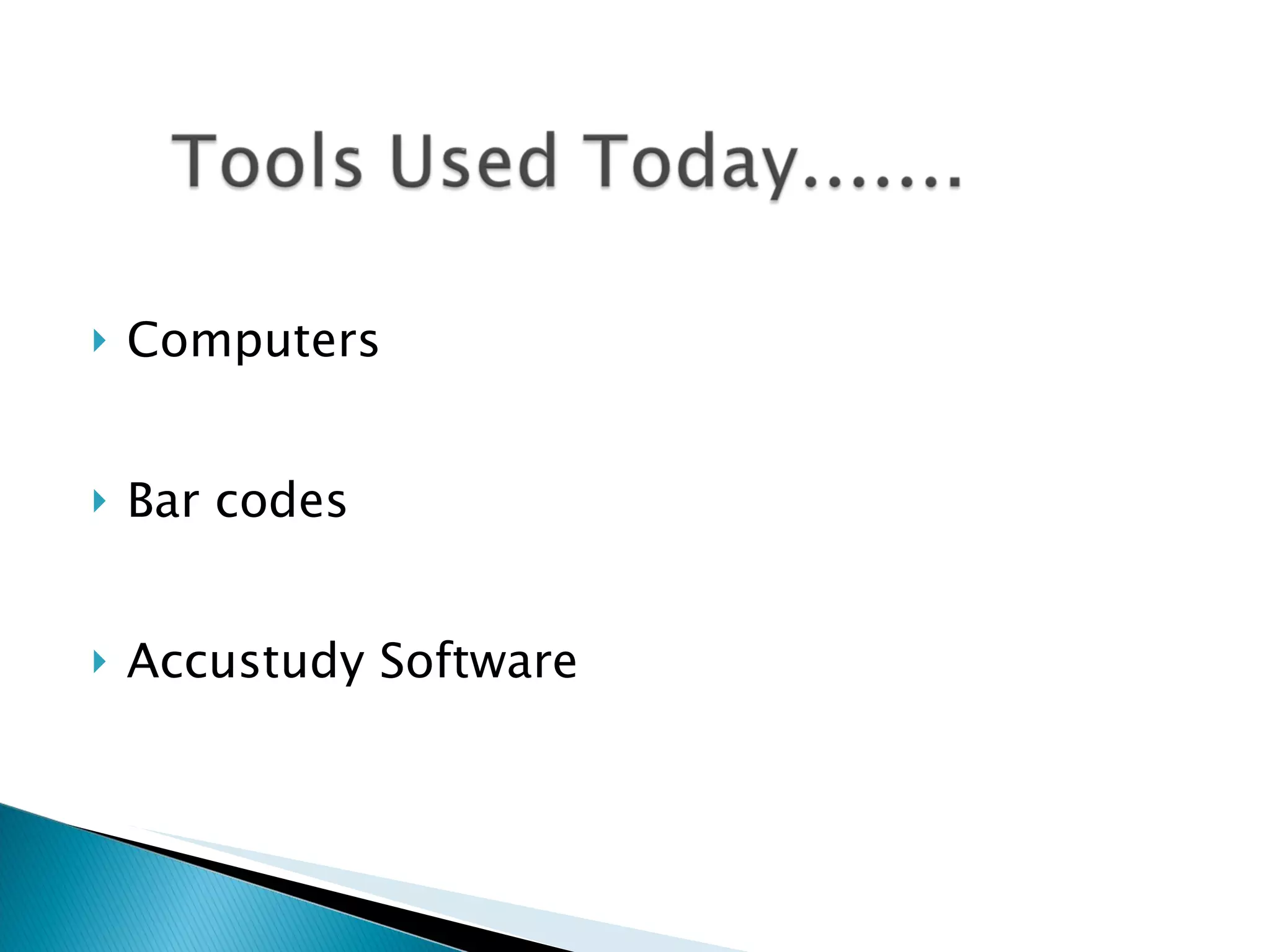 Tools Used Today…….

Computers

Bar codes

Accustudy Software